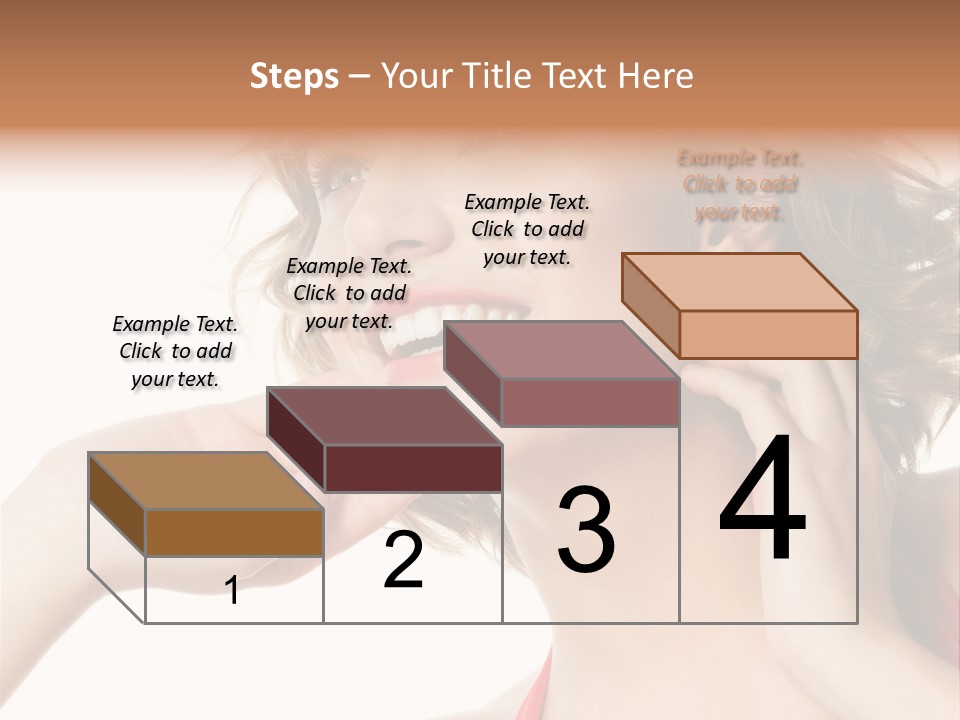 Steps – Your Title Text Here

Example Text. Click to add your text.

Example Text. Click to add your text.

Example Text. Click to add your text.

Example Text. Click to add your text.

1

2

3

4